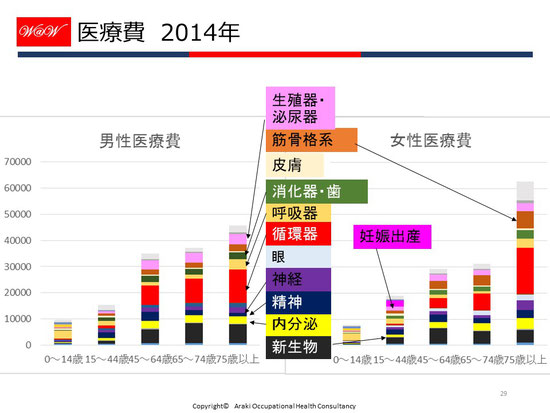 W@W 医療費 2014年

男性医療費

70000
60000
50000
40000
30000
20000
10000
0

0～14歳 15～44歳 45～64歳 65～74歳 75歳以上

生殖器・泌尿器
筋骨格系
皮膚
消化器・歯
呼吸器
循環器
眼
神経
精神
内分泌
新生物

妊娠出産

女性医療費

0～14歳 15～44歳 45～64歳 65～74歳 75歳以上

29

Copyright© Araki Occupational Health Consultancy